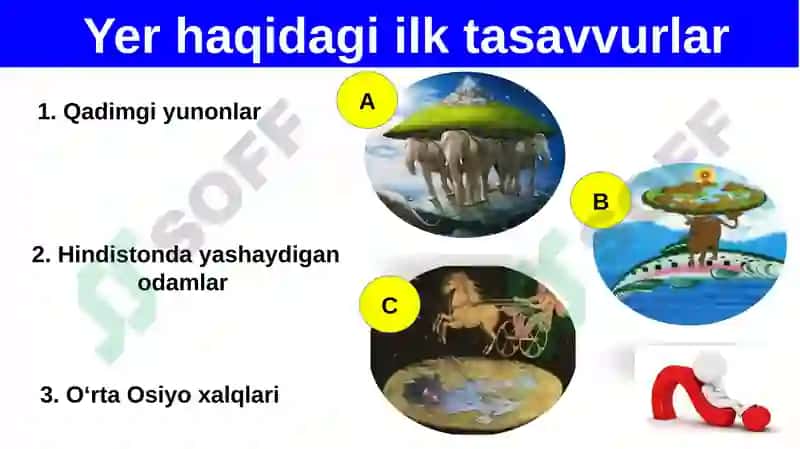 Yer haqidagi ilk tasavvurlar

1. Qadimgi yunonlar

2. Hindistonda yashaydigan odamlar

3. O‘rta Osiyo xalqlari

A

B

C

SOFF

SOFF